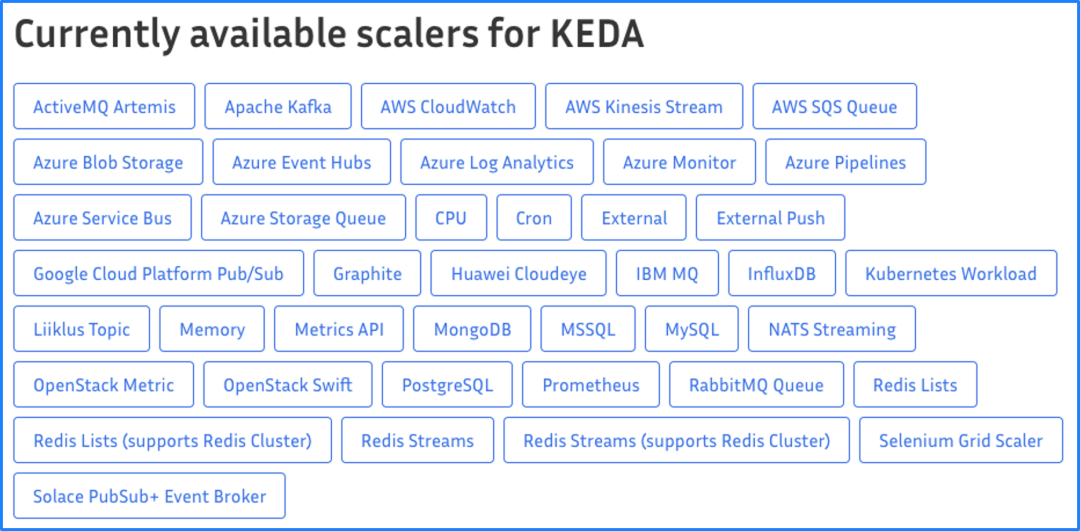 Currently available scalers for KEDA

ActiveMQ Artemis
Apache Kafka
AWS CloudWatch
AWS Kinesis Stream
AWS SQS Queue
Azure Blob Storage
Azure Event Hubs
Azure Log Analytics
Azure Monitor
Azure Pipelines
Azure Service Bus
Azure Storage Queue
CPU
Cron
External
External Push
Google Cloud Platform Pub/Sub
Graphite
Huawei Cloudeye
IBM MQ
InfluxDB
Kubernetes Workload
Liiklus Topic
Memory
Metrics API
MongoDB
MSSQL
MySQL
NATS Streaming
OpenStack Metric
OpenStack Swift
PostgreSQL
Prometheus
RabbitMQ Queue
Redis Lists
Redis Lists (supports Redis Cluster)
Redis Streams
Redis Streams (supports Redis Cluster)
Selenium Grid Scaler
Solace PubSub+ Event Broker